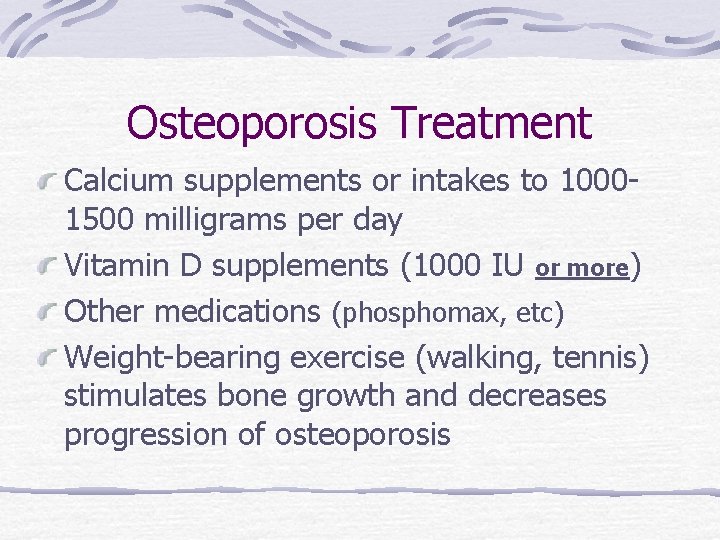 Osteoporosis Treatment

Calcium supplements or intakes to 1000-1500 milligrams per day

Vitamin D supplements (1000 IU or more)

Other medications (phosphomax, etc)

Weight-bearing exercise (walking, tennis) stimulates bone growth and decreases progression of osteoporosis